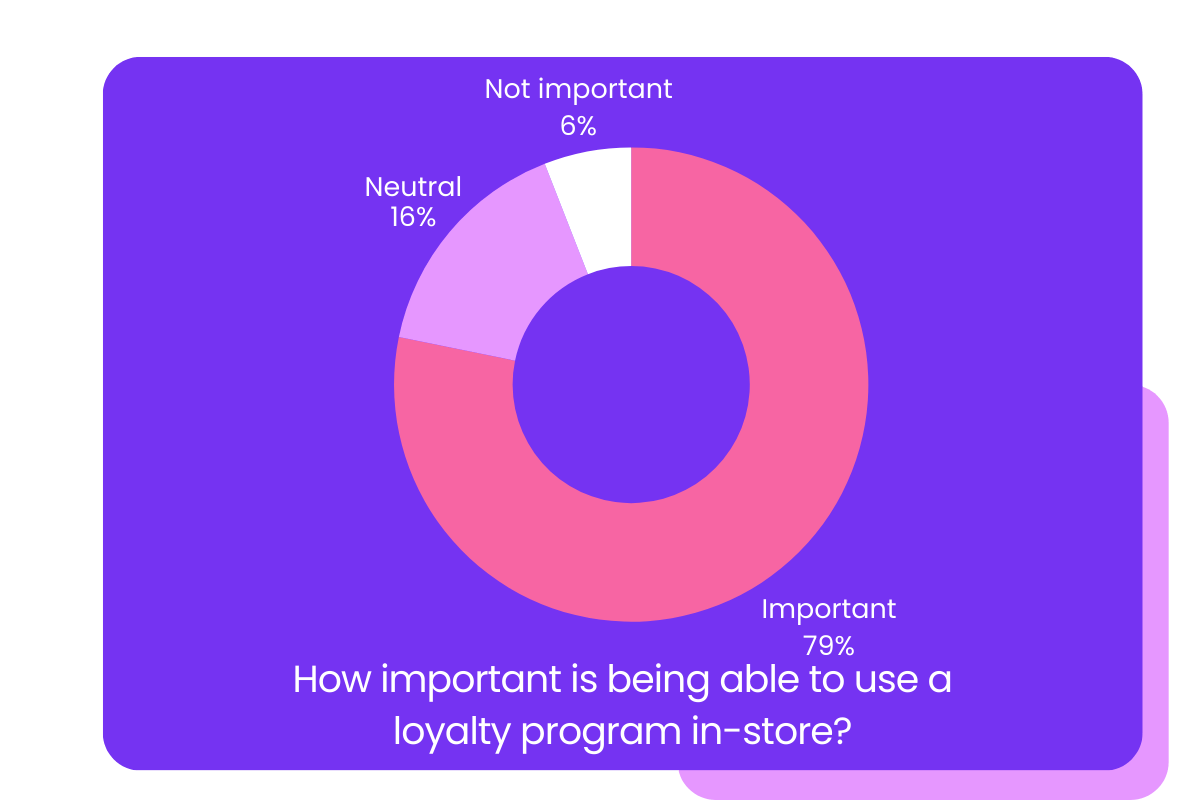 Not important
6%

Neutral
16%

Important
79%

How important is being able to use a loyalty program in-store?